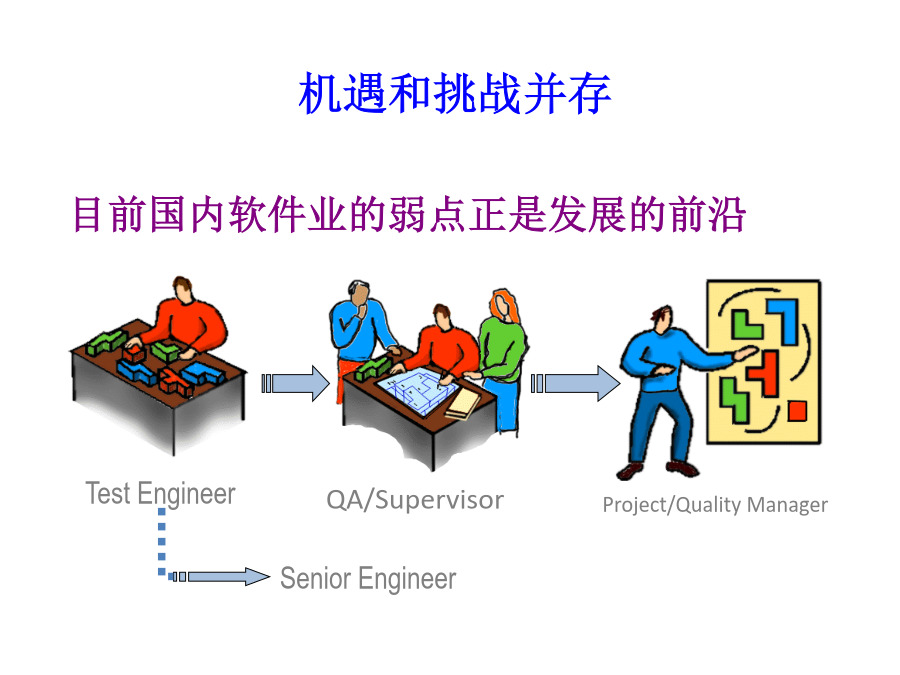 机遇和挑战并存

目前国内软件业的弱点正是发展的前沿

Test Engineer

QA/Supervisor

Project/Quality Manager

Senior Engineer